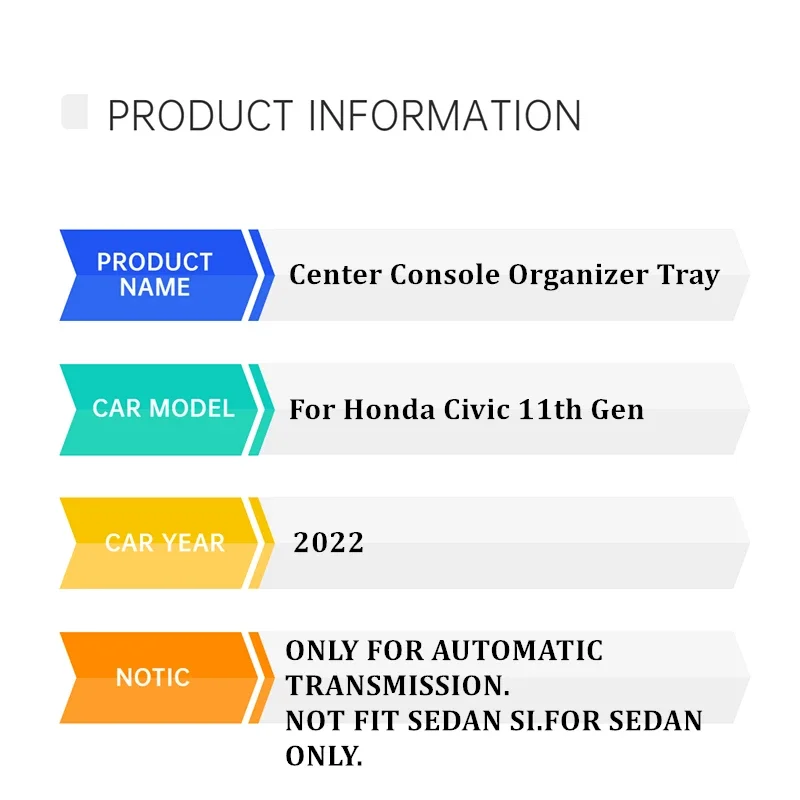 PRODUCT INFORMATION

PRODUCT NAME
Center Console Organizer Tray

CAR MODEL
For Honda Civic 11th Gen

CAR YEAR
2022

NOTIC
ONLY FOR AUTOMATIC TRANSMISSION.
NOT FIT SEDAN SI.FOR SEDAN ONLY.